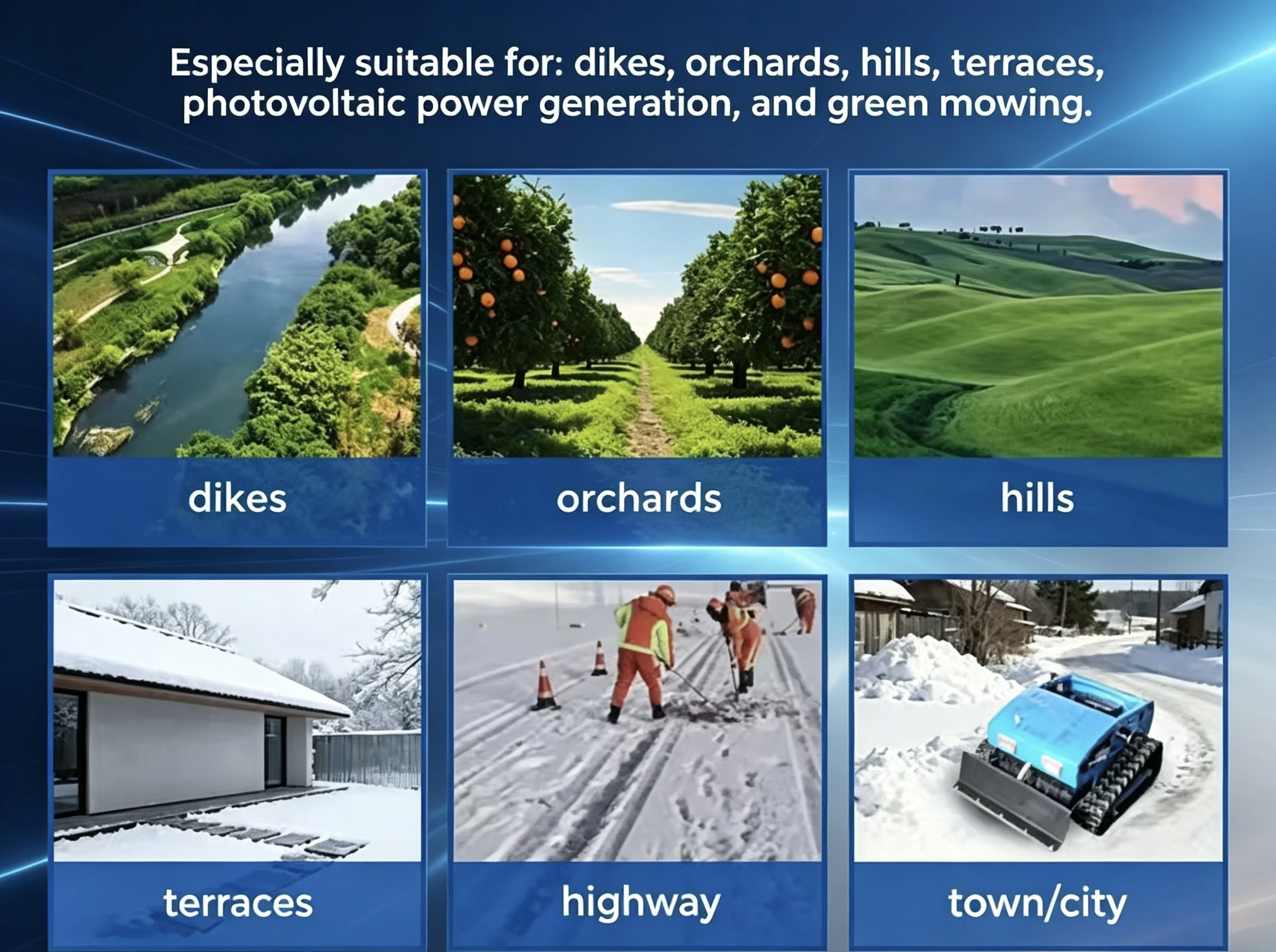 Especially suitable for: dikes, orchards, hills, terraces, photovoltaic power generation, and green mowing.

dikes

orchards

hills

terraces

highway

town/city